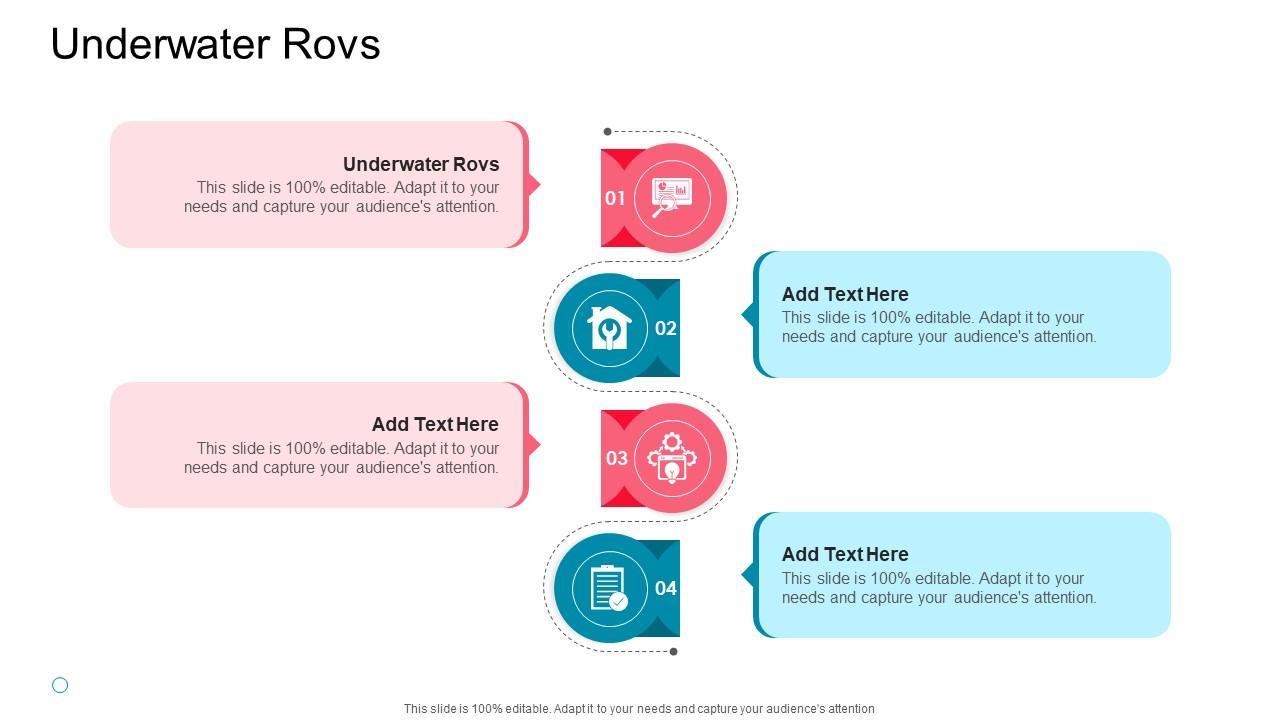 Underwater Rovs

Underwater Rovs
This slide is 100% editable. Adapt it to your needs and capture your audience's attention.

01

02

Add Text Here
This slide is 100% editable. Adapt it to your needs and capture your audience's attention.

Add Text Here
This slide is 100% editable. Adapt it to your needs and capture your audience's attention.

03

04

Add Text Here
This slide is 100% editable. Adapt it to your needs and capture your audience's attention.

This slide is 100% editable. Adapt it to your needs and capture your audience's attention